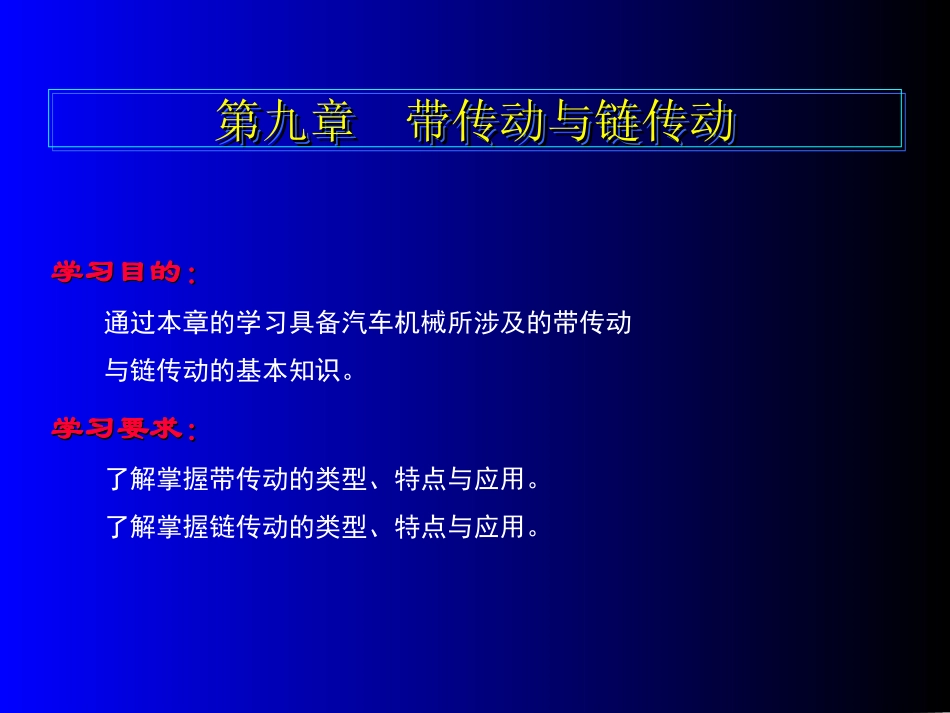 第九章　带传动与链传动

学习目的：

通过本章的学习具备汽车机械所涉及的带传动与链传动的基本知识。

学习要求：

了解掌握带传动的类型、特点与应用。

了解掌握链传动的类型、特点与应用。